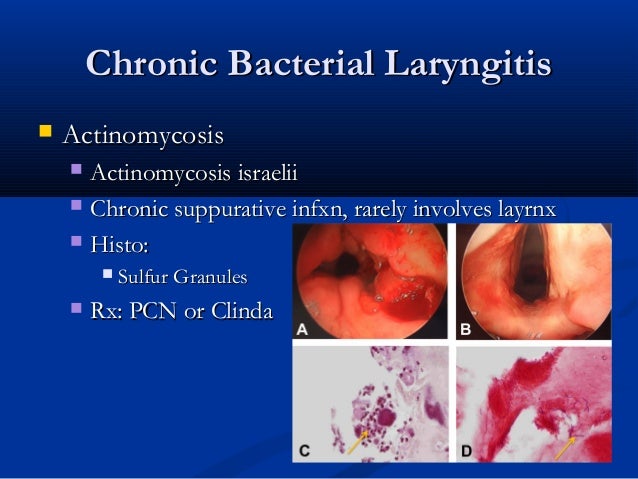 Chronic Bacterial Laryngitis

Actinomycosis

Actinomycosis israelii

Chronic suppurative infxn, rarely involves layrnx

Histo:

Sulfur Granules

Rx: PCN or Clinda

A

B

C

D